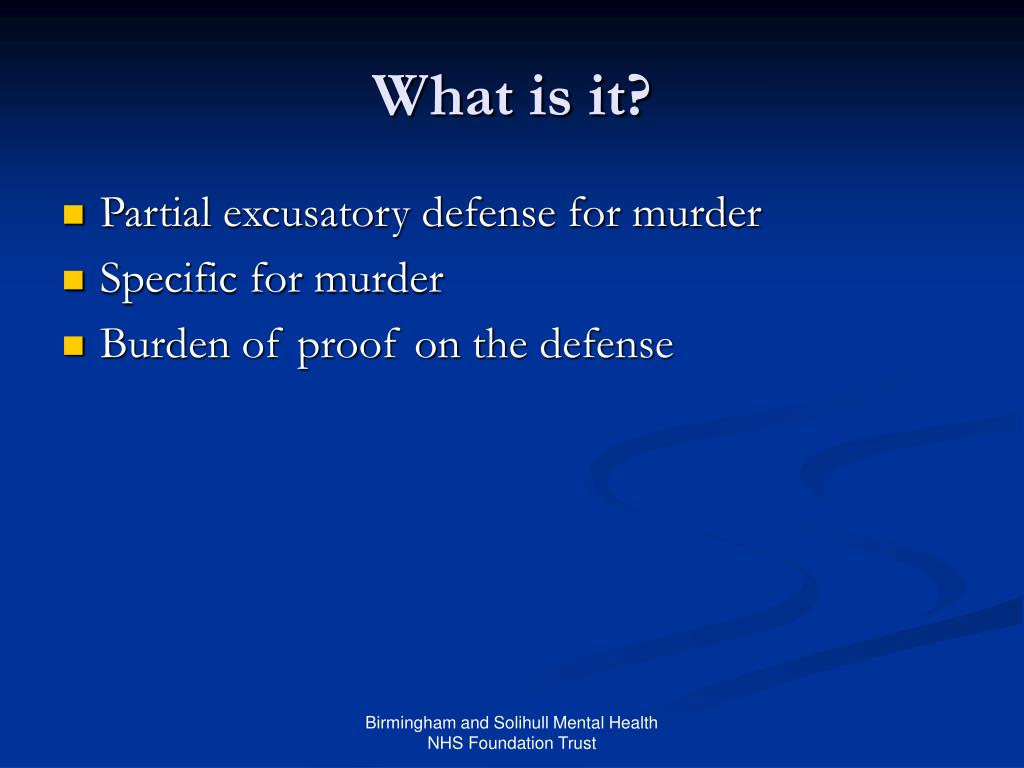 What is it?

- Partial excusatory defense for murder
- Specific for murder
- Burden of proof on the defense

Birmingham and Solihull Mental Health
NHS Foundation Trust